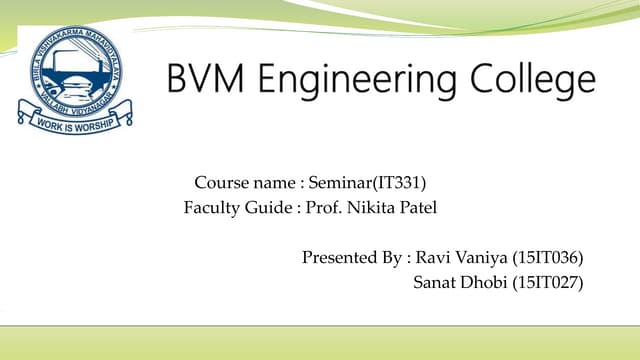 BIRLA VISHVAKARMA MAHAVIDYALAYA
VALLABH VIDYANAGAR
WORK IS WORSHIP

BVM Engineering College

Course name : Seminar(IT331)
Faculty Guide : Prof. Nikita Patel

Presented By : Ravi Vaniya (15IT036)
Sanat Dhobi (15IT027)